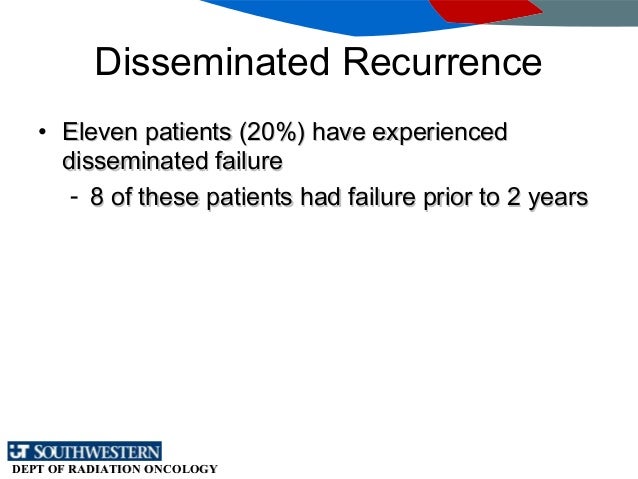 Disseminated Recurrence

• Eleven patients (20%) have experienced disseminated failure

- 8 of these patients had failure prior to 2 years

UT SOUTHWESTERN
DEPT OF RADIATION ONCOLOGY